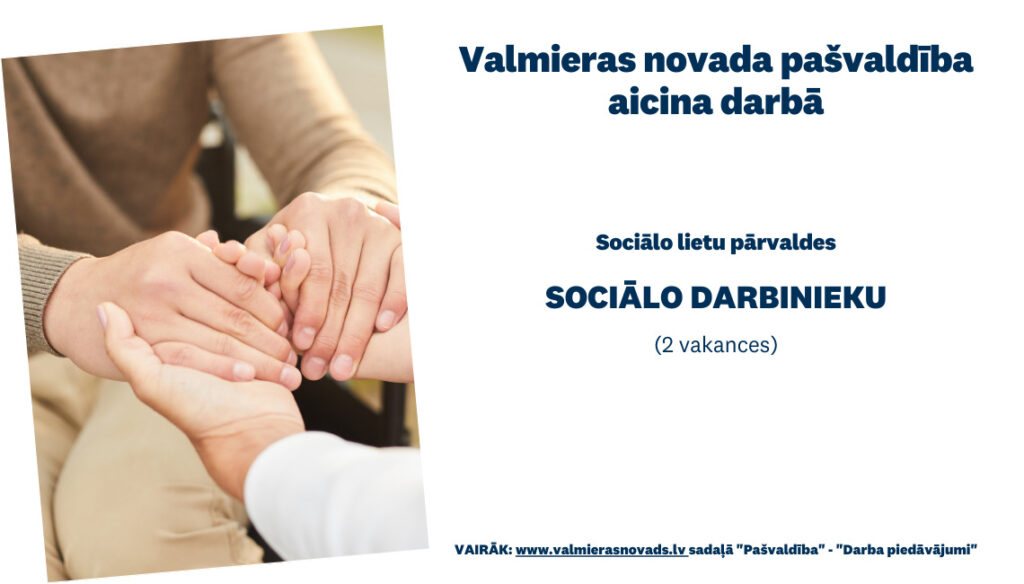 Valmieras novada pašvaldība aicina darbā

Sociālo lietu pārvaldes

SOCIĀLO DARBINIEKU

(2 vakances)

VAIRĀK: www.valmierasnovads.lv sadaļā "Pašvaldība" - "Darba piedāvājumi"